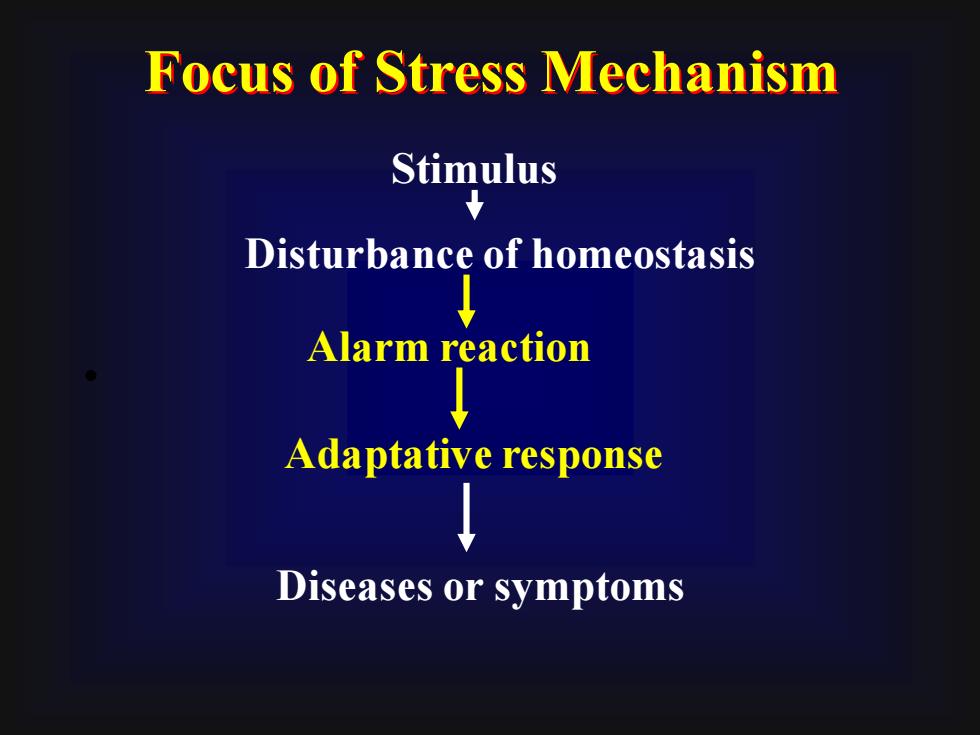 Focus of Stress Mechanism

Stimulus

Disturbance of homeostasis

Alarm reaction

Adaptative response

Diseases or symptoms